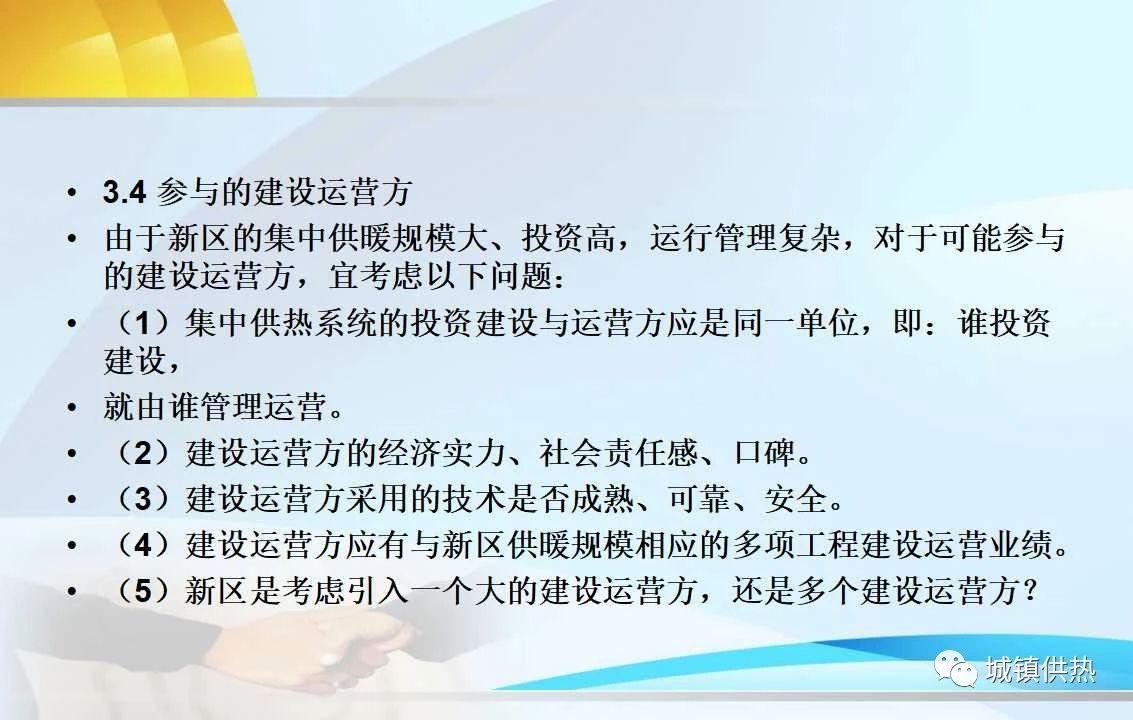 • 3.4 参与的建设运营方

• 由于新区的集中供暖规模大、投资高，运行管理复杂，对于可能参与的建设运营方，宜考虑以下问题：

• （1）集中供热系统的投资建设与运营方应是同一单位，即：谁投资建设，

• 就由谁管理运营。

• （2）建设运营方的经济实力、社会责任感、口碑。

• （3）建设运营方采用的技术是否成熟、可靠、安全。

• （4）建设运营方应有与新区供暖规模相应的多项工程建设运营业绩。

• （5）新区是考虑引入一个大的建设运营方，还是多个建设运营方？

城镇供热